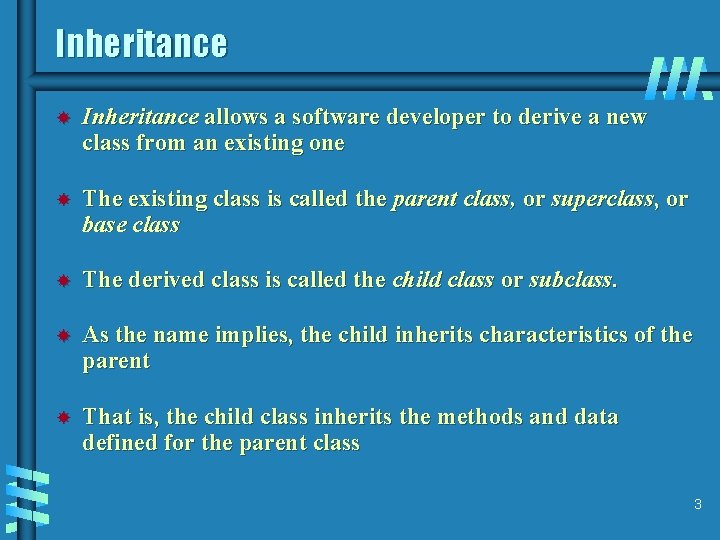 Inheritance

Inheritance allows a software developer to derive a new class from an existing one

The existing class is called the parent class, or superclass, or base class

The derived class is called the child class or subclass.

As the name implies, the child inherits characteristics of the parent

That is, the child class inherits the methods and data defined for the parent class

3